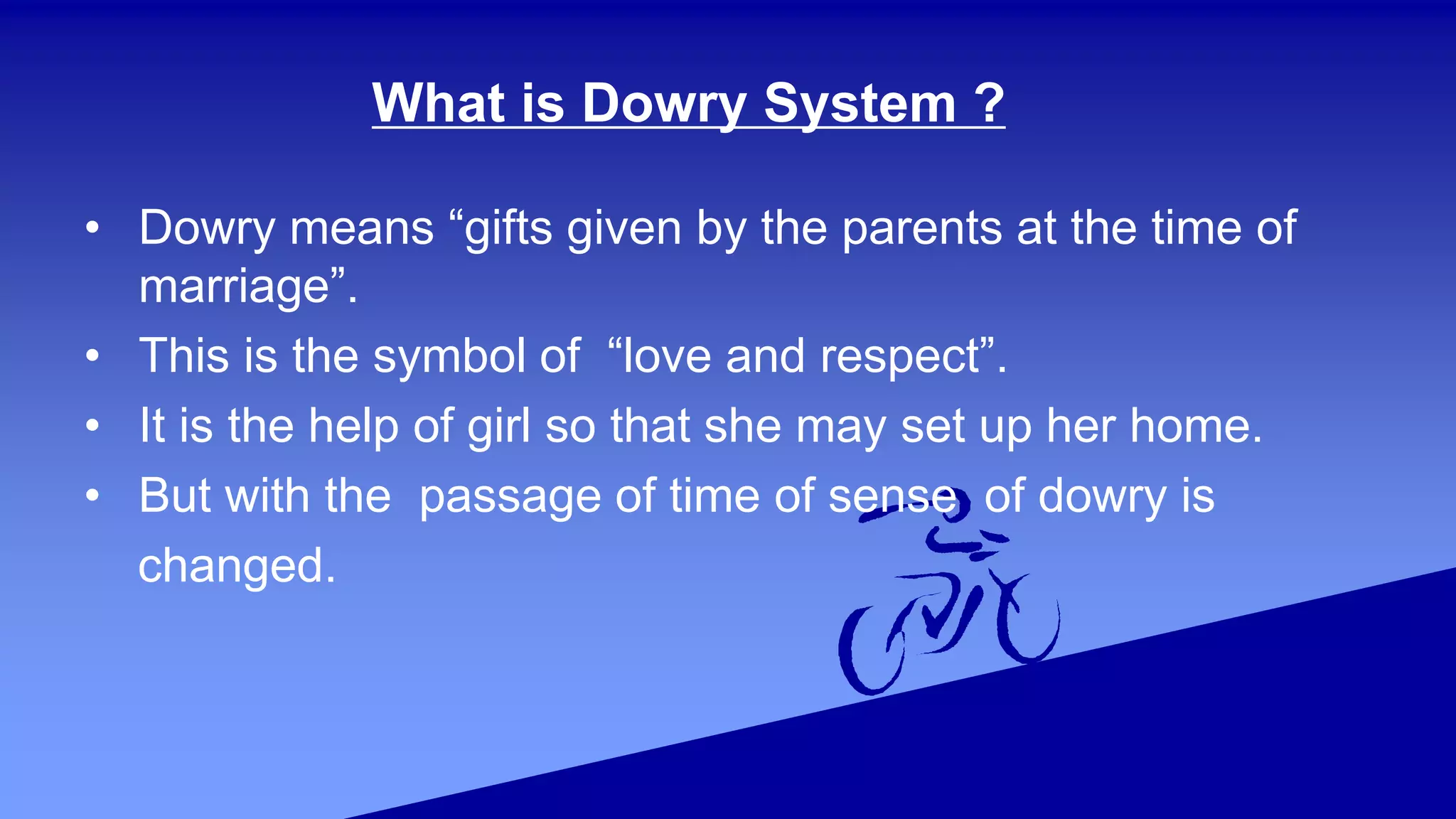 What is Dowry System ?

• Dowry means “gifts given by the parents at the time of marriage”.
• This is the symbol of “love and respect”.
• It is the help of girl so that she may set up her home.
• But with the passage of time of sense of dowry is changed.